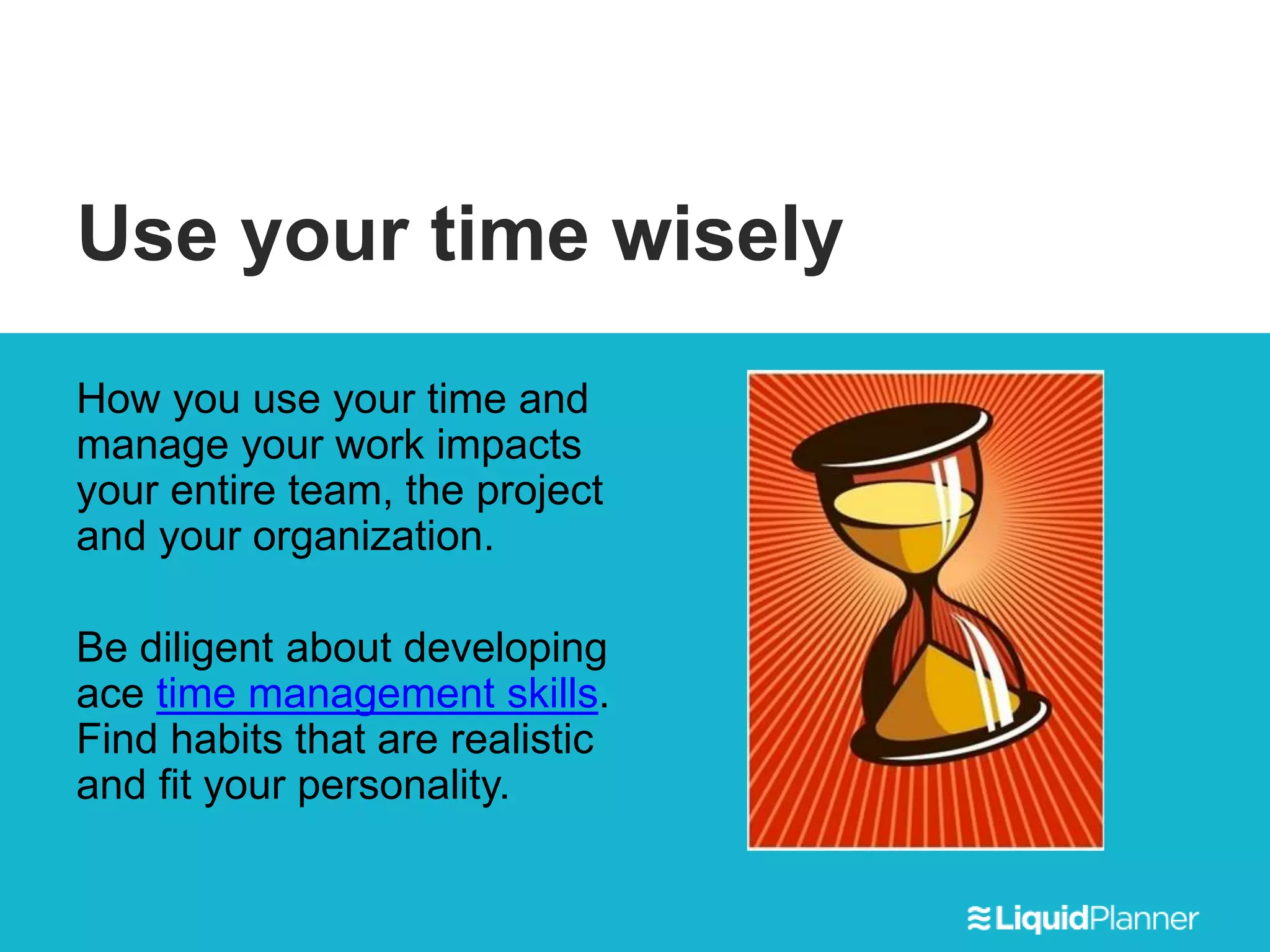 Use your time wisely

How you use your time and manage your work impacts your entire team, the project and your organization.

Be diligent about developing ace time management skills. Find habits that are realistic and fit your personality.

LiquidPlanner